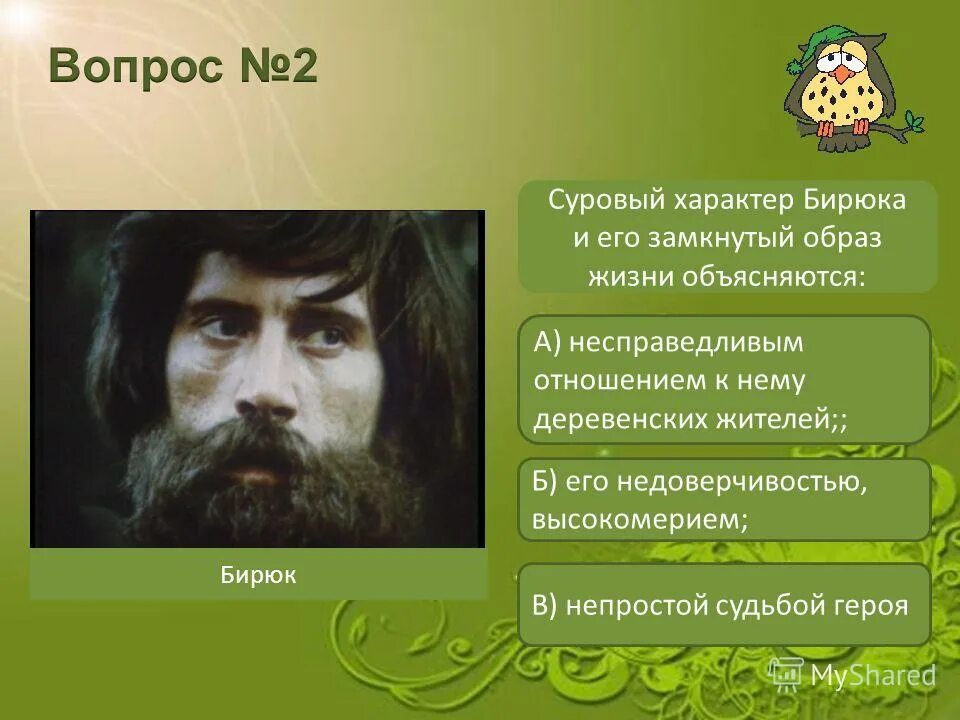 Вопрос №2

Суровый характер Бирюка и его замкнутый образ жизни объясняются:

А) несправедливым отношением к нему деревенских жителей;;

Б) его недоверчивостью, высокомерием;

В) непростой судьбой героя

Бирюк

MyShared